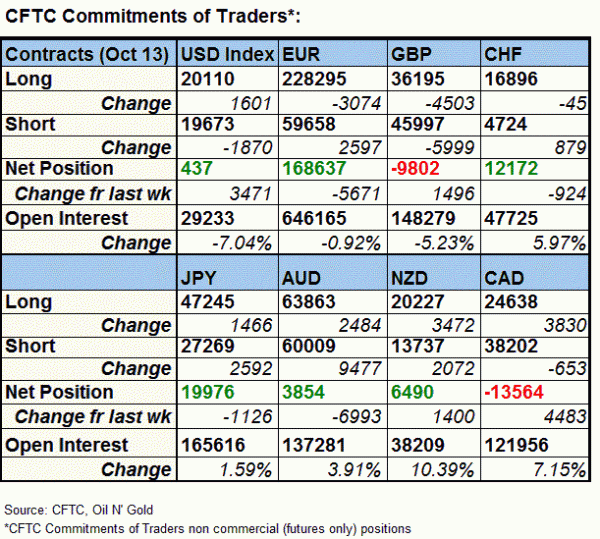 CFTC Commitments of Traders*:

| Contracts (Oct 13) | USD Index | EUR | GBP | CHF |
|---|---|---|---|---|
| Long | 20110 | 228295 | 36195 | 16896 |
| Change | 1601 | -3074 | -4503 | -45 |
| Short | 19673 | 59658 | 45997 | 4724 |
| Change | -1870 | 2597 | -5999 | 879 |
| Net Position | 437 | 168637 | -9802 | 12172 |
| Change fr last wk | 3471 | -5671 | 1496 | -924 |
| Open Interest | 29233 | 646165 | 148279 | 47725 |
| Change | -7.04% | -0.92% | -5.23% | 5.97% |
| | JPY | AUD | NZD | CAD |
| Long | 47245 | 63863 | 20227 | 24638 |
| Change | 1466 | 2484 | 3472 | 3830 |
| Short | 27269 | 60009 | 13737 | 38202 |
| Change | 2592 | 9477 | 2072 | -653 |
| Net Position | 19976 | 3854 | 6490 | -13564 |
| Change fr last wk | -1126 | -6993 | 1400 | 4483 |
| Open Interest | 165616 | 137281 | 38209 | 121956 |
| Change | 1.59% | 3.91% | 10.39% | 7.15% |

Source: CFTC, Oil N' Gold
*CFTC Commitments of Traders non commercial (futures only) positions